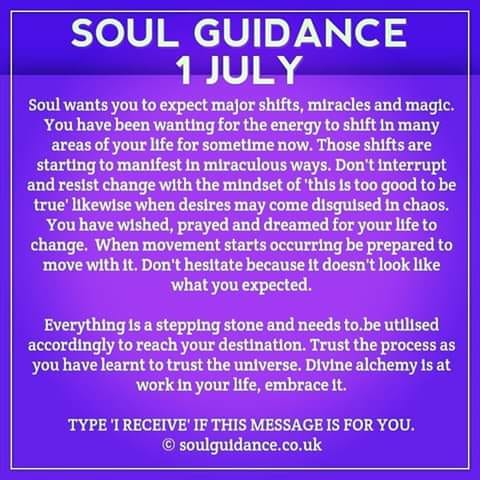 SOUL GUIDANCE
1 JULY

Soul wants you to expect major shifts, miracles and magic. You have been wanting for the energy to shift in many areas of your life for sometime now. Those shifts are starting to manifest in miraculous ways. Don't interrupt and resist change with the mindset of 'this is too good to be true' likewise when desires may come disguised in chaos. You have wished, prayed and dreamed for your life to change. When movement starts occurring be prepared to move with it. Don't hesitate because it doesn't look like what you expected.

Everything is a stepping stone and needs to.be utilised accordingly to reach your destination. Trust the process as you have learnt to trust the universe. Divine alchemy is at work in your life, embrace it.

TYPE 'I RECEIVE' IF THIS MESSAGE IS FOR YOU.
© soulguidance.co.uk